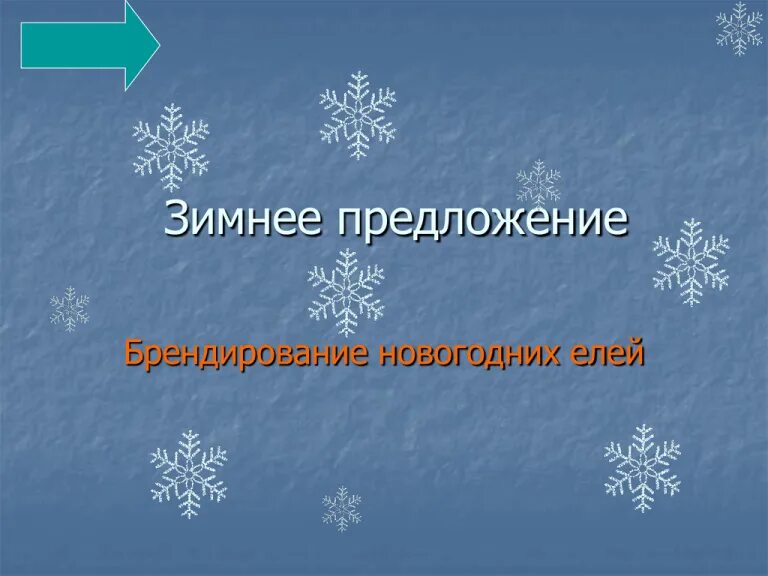 Зимнее предложение

Брендирование новогодних елей